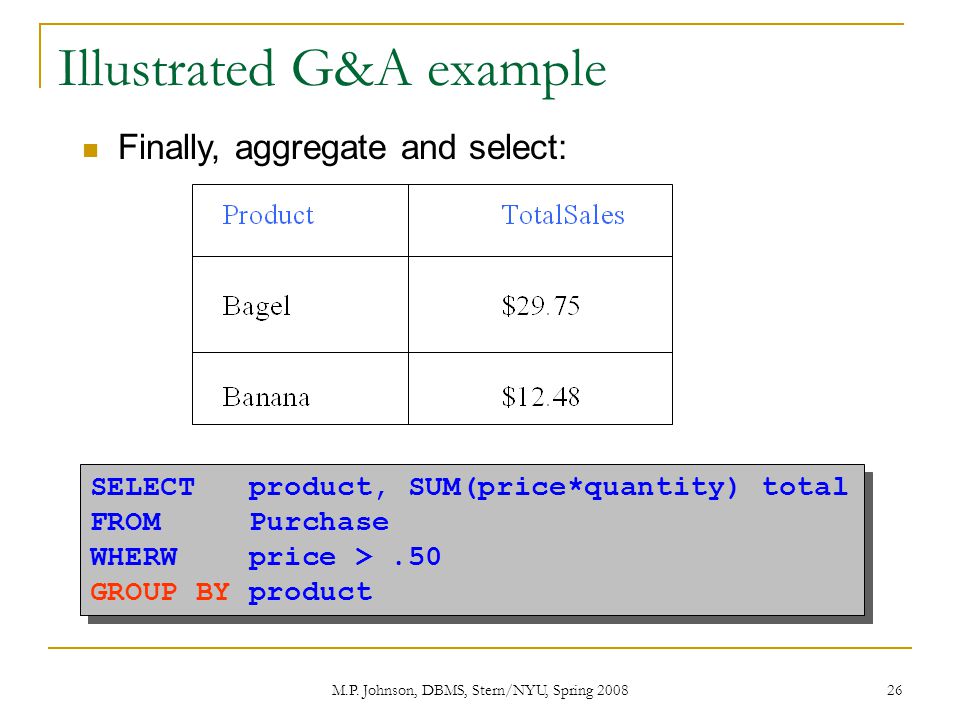 Illustrated G&A example

Finally, aggregate and select:

| Product | TotalSales |
|---|---|
| Bagel | \$29.75 |
| Banana | \$12.48 |

SELECT product, SUM(price*quantity) total
FROM Purchase
WHERW price > .50
GROUP BY product

M.P. Johnson, DBMS, Stern/NYU, Spring 2008

26